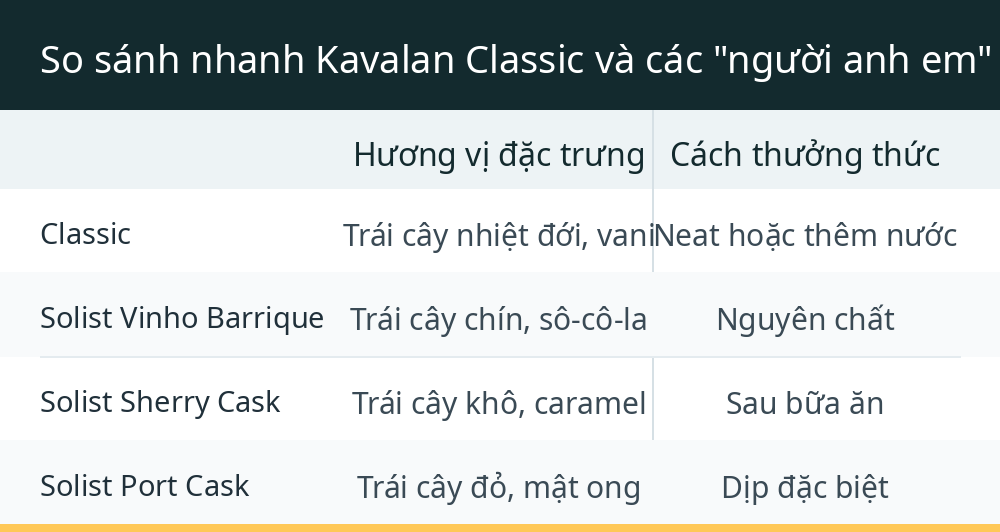 So sánh nhanh Kavalan Classic và các "người anh em"

|  | Hương vị đặc trưng | Cách thưởng thức |
|---|---|---|
| Classic | Trái cây nhiệt đới, vani | Neat hoặc thêm nước |
| Solist Vinho Barrique | Trái cây chín, sô-cô-la | Nguyên chất |
| Solist Sherry Cask | Trái cây khô, caramel | Sau bữa ăn |
| Solist Port Cask | Trái cây đỏ, mật ong | Dịp đặc biệt |